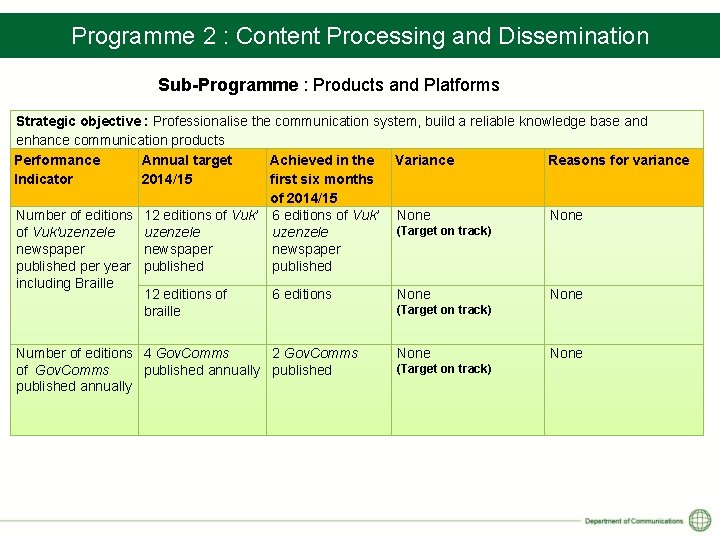 Programme 2 : Content Processing and Dissemination

Sub-Programme : Products and Platforms

Strategic objective : Professionalise the communication system, build a reliable knowledge base and enhance communication products

| Performance Indicator | Annual target 2014/15 | Achieved in the first six months of 2014/15 | Variance | Reasons for variance |
|---|---|---|---|---|
| Number of editions of Vuk'uzenzele newspaper published per year including Braille | 12 editions of Vuk' uzenzele newspaper published | 6 editions of Vuk' uzenzele newspaper published | None (Target on track) | None |
| | 12 editions of braille | 6 editions | None (Target on track) | None |
| Number of editions of GovComms published annually | 4 GovComms published annually | 2 GovComms published | None (Target on track) | None |

Department of Communications